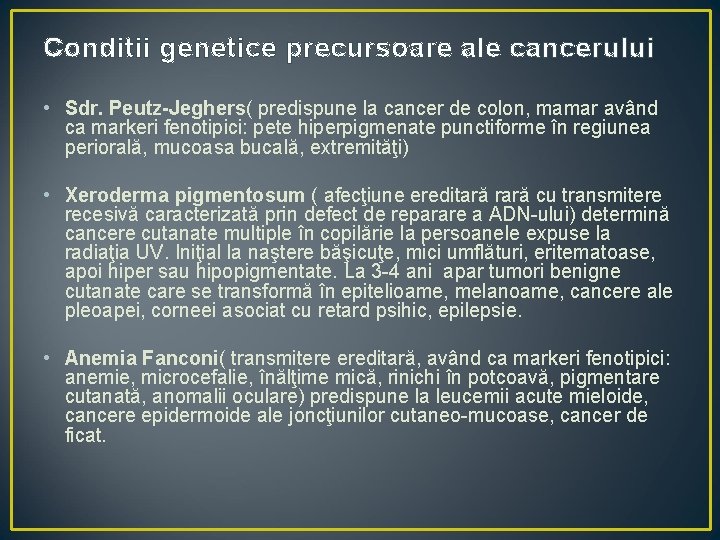 Conditii genetice precursoare ale cancerului

• Sdr. Peutz-Jeghers( predispune la cancer de colon, mamar având ca markeri fenotipici: pete hiperpigmenate punctiforme în regiunea periorală, mucoasa bucală, extremităţi)

• Xeroderma pigmentosum ( afecţiune ereditară rară cu transmitere recesivă caracterizată prin defect de reparare a ADN-ului) determină cancere cutanate multiple în copilărie la persoanele expuse la radiaţia UV. Iniţial la naştere băşicuţe, mici umflături, eritematoase, apoi hiper sau hipopigmentate. La 3-4 ani apar tumori benigne cutanate care se transformă în epitelioame, melanoame, cancere ale pleoapei, corneei asociat cu retard psihic, epilepsie.

• Anemia Fanconi( transmitere ereditară, având ca markeri fenotipici: anemie, microcefalie, înălţime mică, rinichi în potcoavă, pigmentare cutanată, anomalii oculare) predispune la leucemii acute mieloide, cancere epidermoide ale joncţiunilor cutaneo-mucoase, cancer de ficat.